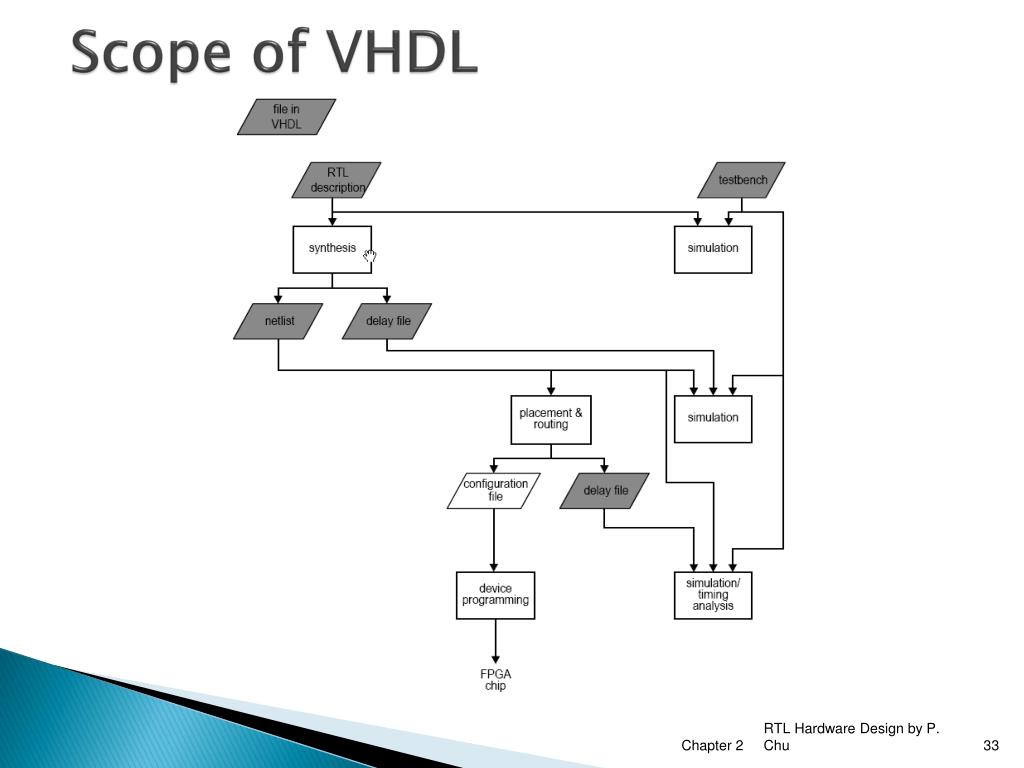 Scope of VHDL

file in VHDL

RTL description

testbench

synthesis

simulation

netlist

delay file

placement & routing

simulation

configuration file

delay file

device programming

simulation/ timing analysis

FPGA chip

Chapter 2

RTL Hardware Design by P. Chu

33